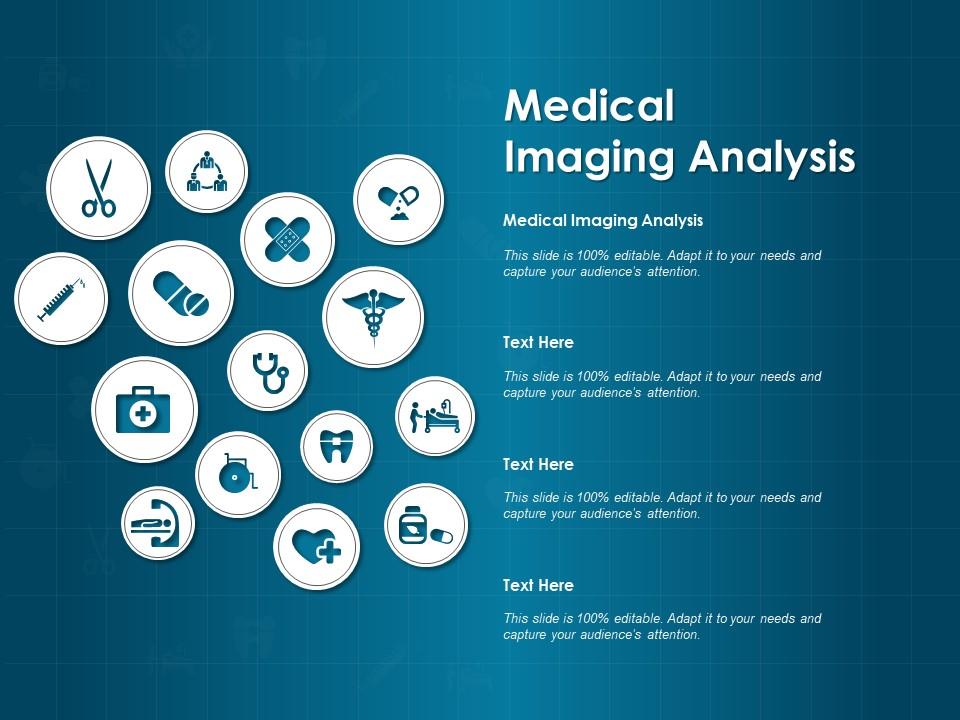 Medical Imaging Analysis

Medical Imaging Analysis

This slide is 100% editable. Adapt it to your needs and capture your audience's attention.

Text Here

This slide is 100% editable. Adapt it to your needs and capture your audience's attention.

Text Here

This slide is 100% editable. Adapt it to your needs and capture your audience's attention.

Text Here

This slide is 100% editable. Adapt it to your needs and capture your audience's attention.